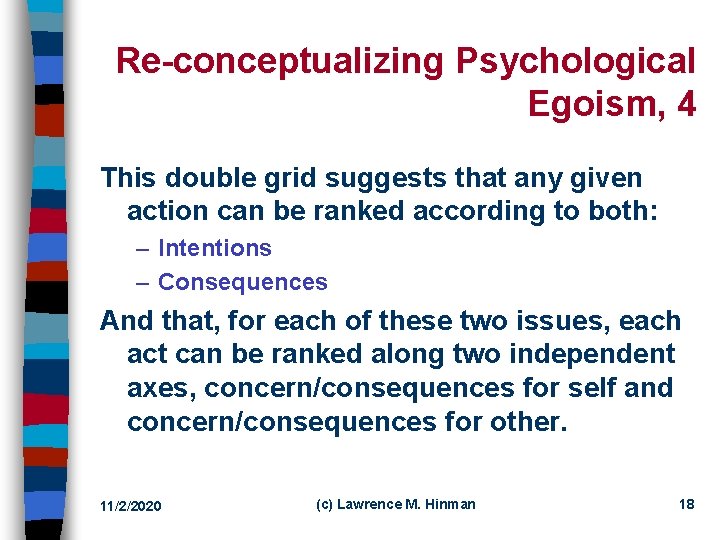 Re-conceptualizing Psychological Egoism, 4

This double grid suggests that any given action can be ranked according to both:

– Intentions
– Consequences

And that, for each of these two issues, each act can be ranked along two independent axes, concern/consequences for self and concern/consequences for other.

11/2/2020 (c) Lawrence M. Hinman 18